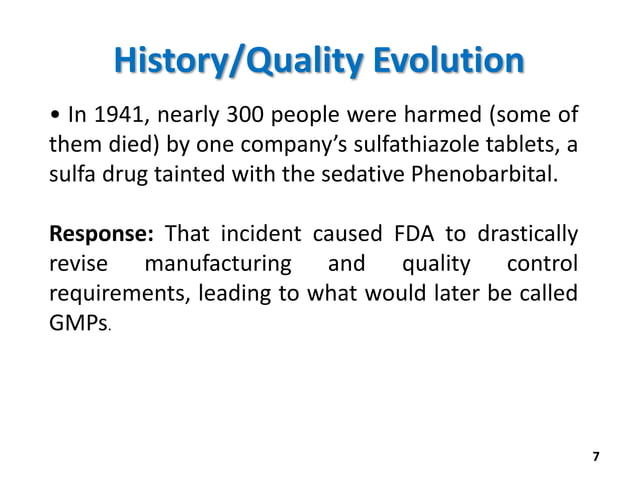 History/Quality Evolution

• In 1941, nearly 300 people were harmed (some of them died) by one company's sulfathiazole tablets, a sulfa drug tainted with the sedative Phenobarbital.

Response: That incident caused FDA to drastically revise manufacturing and quality control requirements, leading to what would later be called GMPs.

7